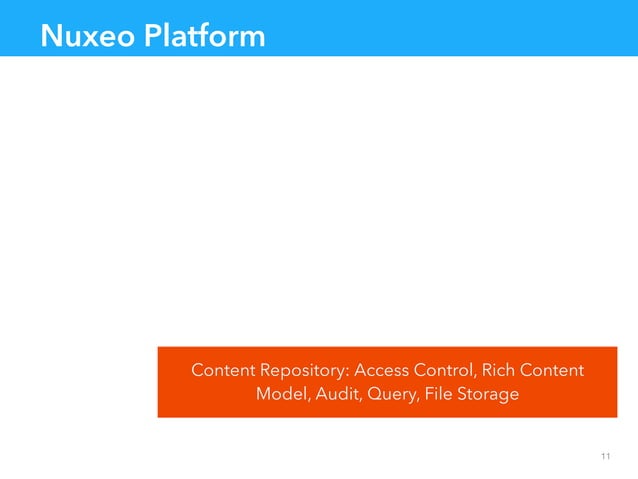 Nuxeo Platform

Content Repository: Access Control, Rich Content Model, Audit, Query, File Storage

11